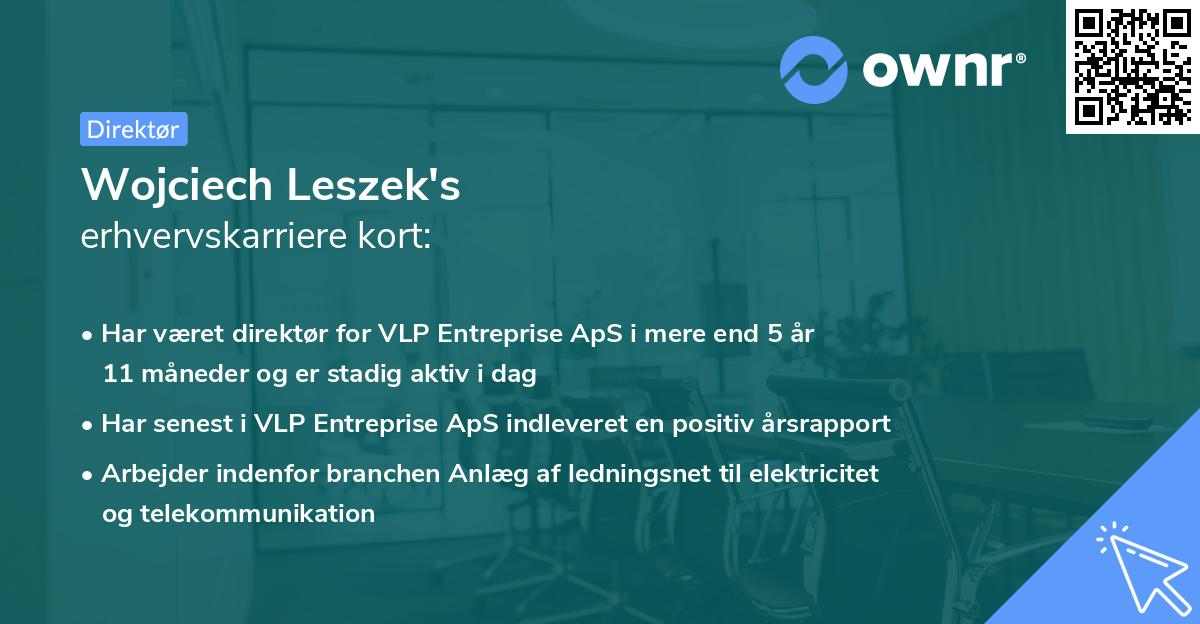 ownr®

Direktør

Wojciech Leszek's
erhvervskarriere kort:

• Har været direktør for VLP Entreprise ApS i mere end 5 år 11 måneder og er stadig aktiv i dag
• Har senest i VLP Entreprise ApS indleveret en positiv årsrapport
• Arbejder indenfor branchen Anlæg af ledningsnet til elektricitet og telekommunikation